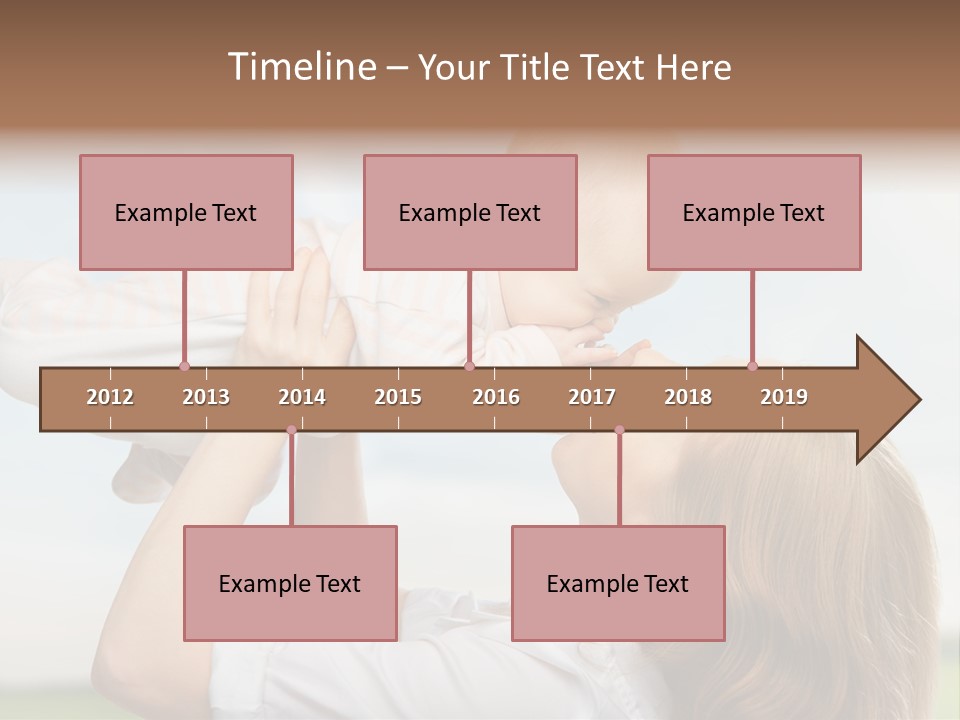 Timeline – Your Title Text Here

Example Text

Example Text

Example Text

2012 2013 2014 2015 2016 2017 2018 2019

Example Text

Example Text